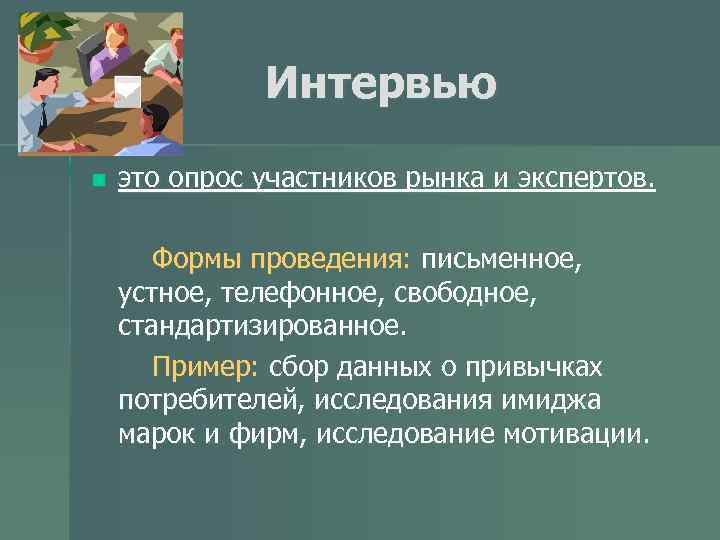 Интервью

это опрос участников рынка и экспертов.

Формы проведения: письменное, устное, телефонное, свободное, стандартизированное.

Пример: сбор данных о привычках потребителей, исследования имиджа марок и фирм, исследование мотивации.